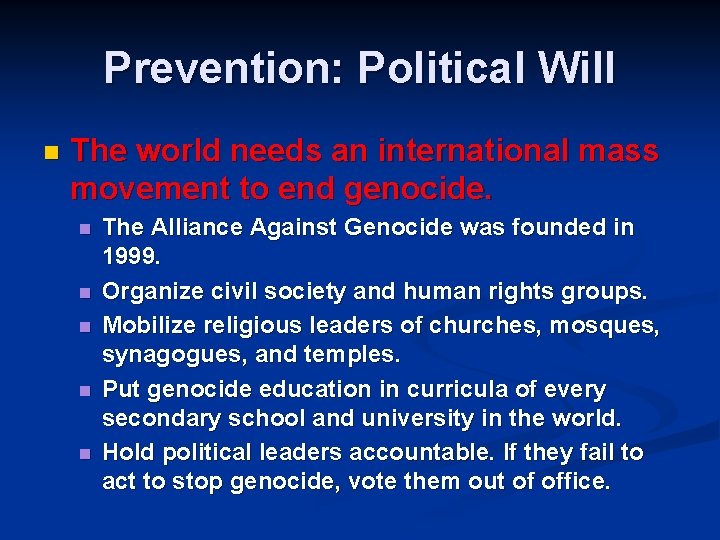 Prevention: Political Will

The world needs an international mass movement to end genocide.

The Alliance Against Genocide was founded in 1999.

Organize civil society and human rights groups.

Mobilize religious leaders of churches, mosques, synagogues, and temples.

Put genocide education in curricula of every secondary school and university in the world.

Hold political leaders accountable. If they fail to act to stop genocide, vote them out of office.